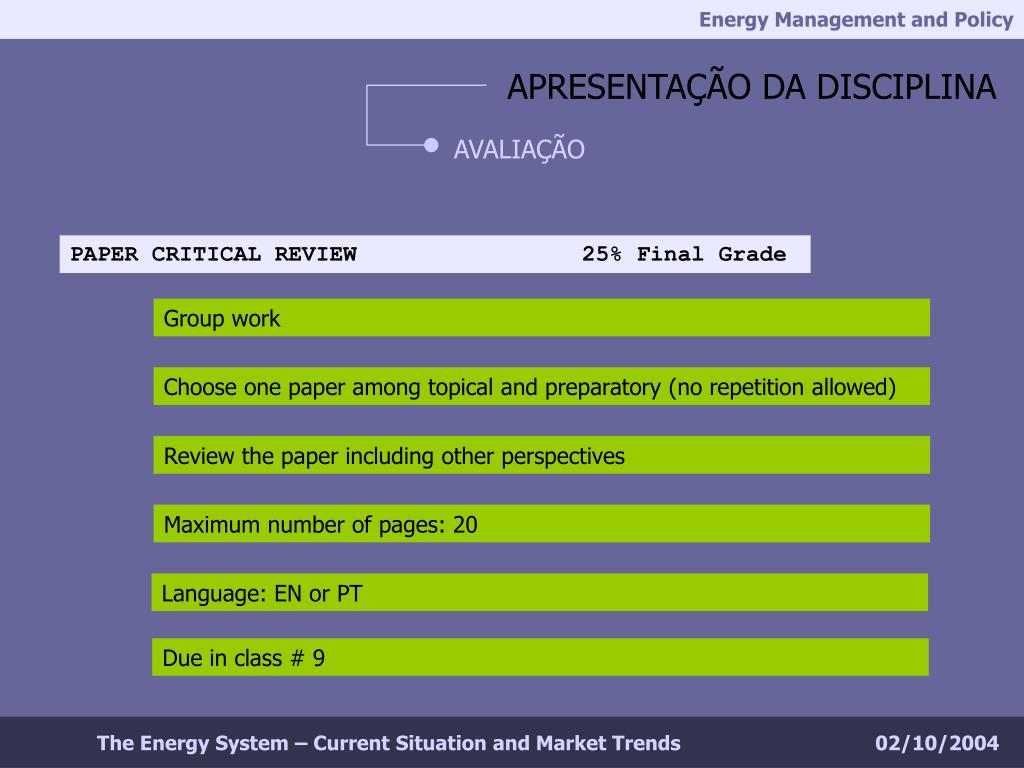 Energy Management and Policy

APRESENTAÇÃO DA DISCIPLINA

AVALIAÇÃO

PAPER CRITICAL REVIEW 25% Final Grade

Group work

Choose one paper among topical and preparatory (no repetition allowed)

Review the paper including other perspectives

Maximum number of pages: 20

Language: EN or PT

Due in class # 9

The Energy System – Current Situation and Market Trends 02/10/2004